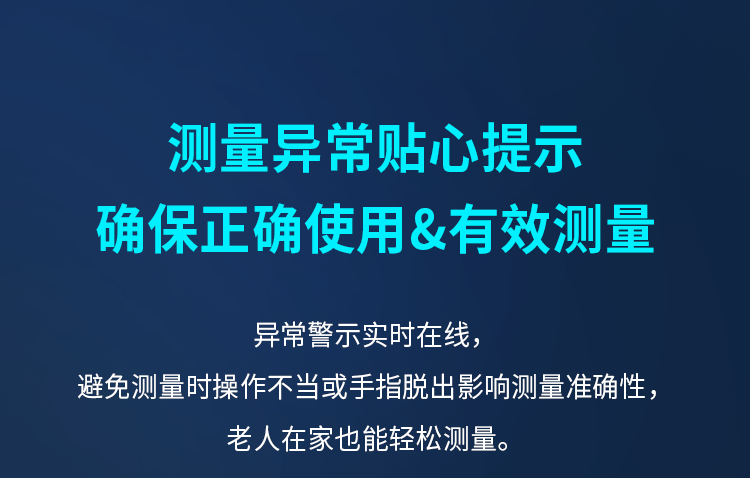 测量异常贴心提示
确保正确使用&有效测量

异常警示实时在线，
避免测量时操作不当或手指脱出影响测量准确性，
老人在家也能轻松测量。